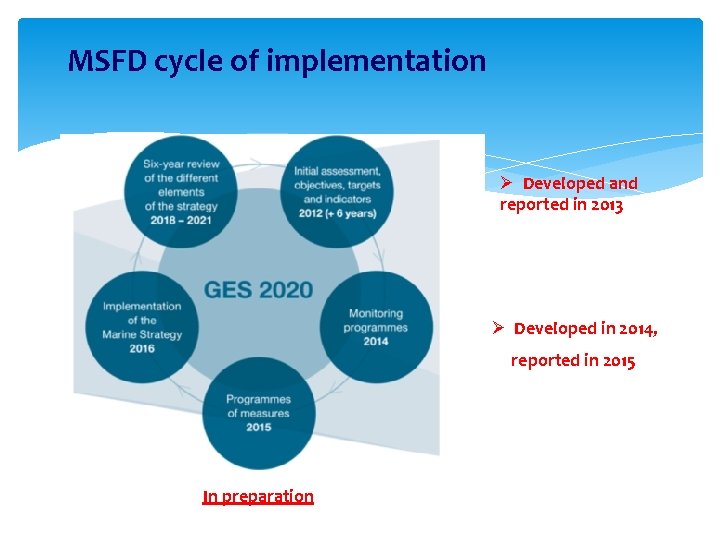 MSFD cycle of implementation

Six-year review of the different elements of the strategy 2018 – 2021

Initial assessment, objectives, targets and indicators 2012 (+ 6 years)

GES 2020

Implementation of the Marine Strategy 2016

Monitoring programmes 2014

Programmes of measures 2015

➢ Developed and reported in 2013

➢ Developed in 2014, reported in 2015

In preparation